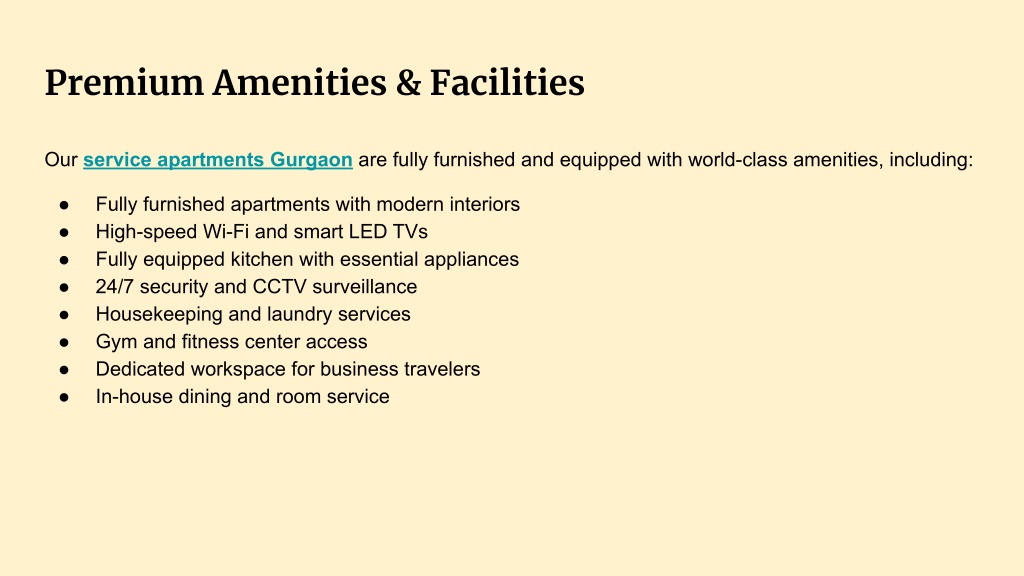 Premium Amenities & Facilities

Our service apartments Gurgaon are fully furnished and equipped with world-class amenities, including:

● Fully furnished apartments with modern interiors
● High-speed Wi-Fi and smart LED TVs
● Fully equipped kitchen with essential appliances
● 24/7 security and CCTV surveillance
● Housekeeping and laundry services
● Gym and fitness center access
● Dedicated workspace for business travelers
● In-house dining and room service